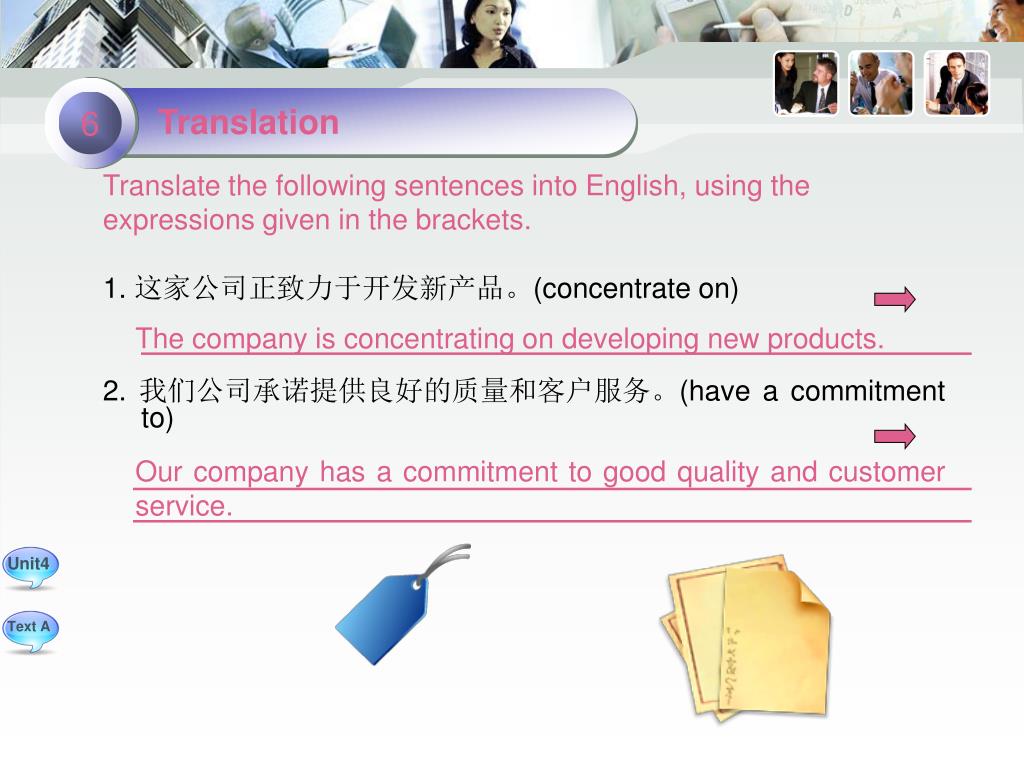 6 Translation

Translate the following sentences into English, using the expressions given in the brackets.

1. 这家公司正致力于开发新产品。(concentrate on)

The company is concentrating on developing new products.

2. 我们公司承诺提供良好的质量和客户服务。(have a commitment to)

Our company has a commitment to good quality and customer service.

Unit4

Text A